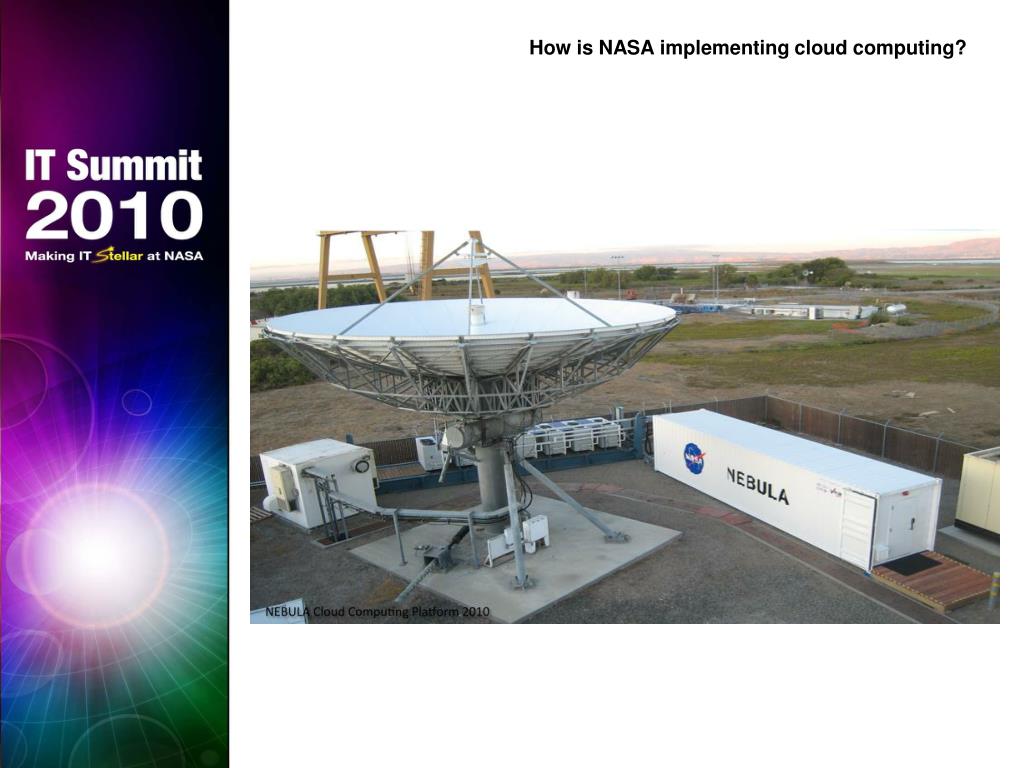 IT Summit
2010
Making IT Stellar at NASA

How is NASA implementing cloud computing?

NASA

NEBULA

NEBULA Cloud Computing Platform 2010